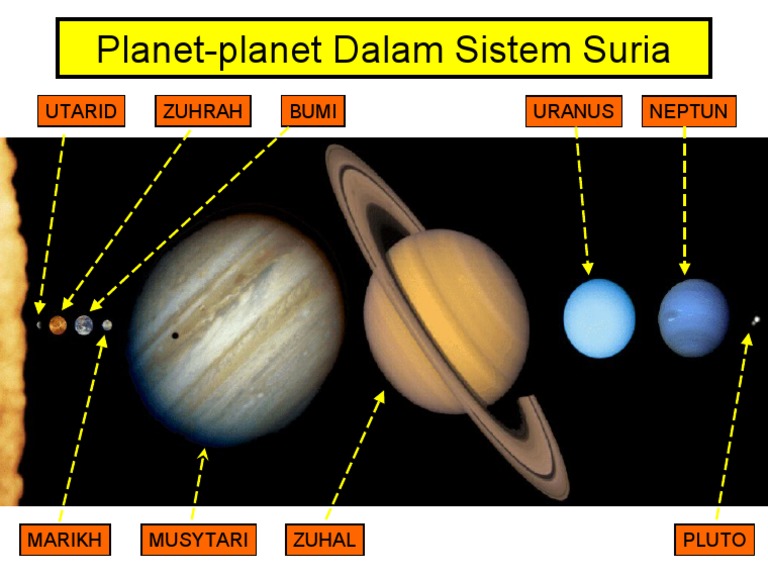 Planet-planet Dalam Sistem Suria

UTARID
ZUHRAH
BUMI
URANUS
NEPTUN

MARIKH
MUSYTARI
ZUHAL
PLUTO